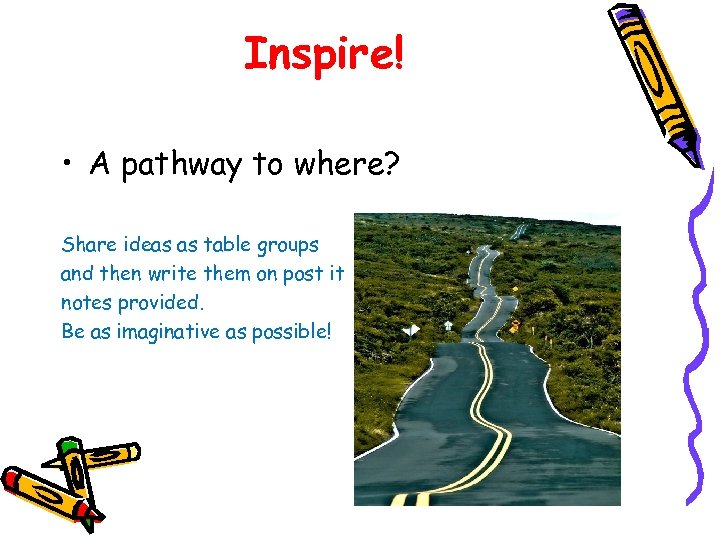 Inspire!

• A pathway to where?

Share ideas as table groups and then write them on post it notes provided.
Be as imaginative as possible!